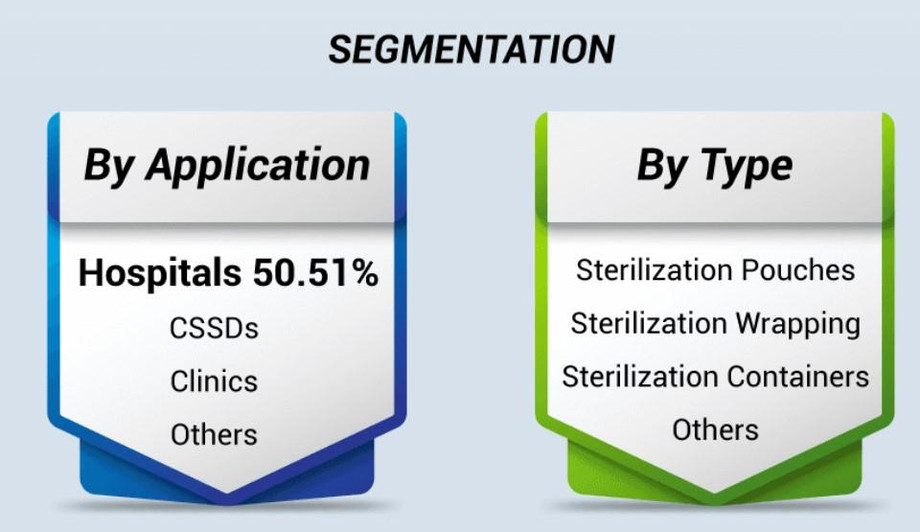 SEGMENTATION

By Application

Hospitals 50.51%
CSSDs
Clinics
Others

By Type

Sterilization Pouches
Sterilization Wrapping
Sterilization Containers
Others